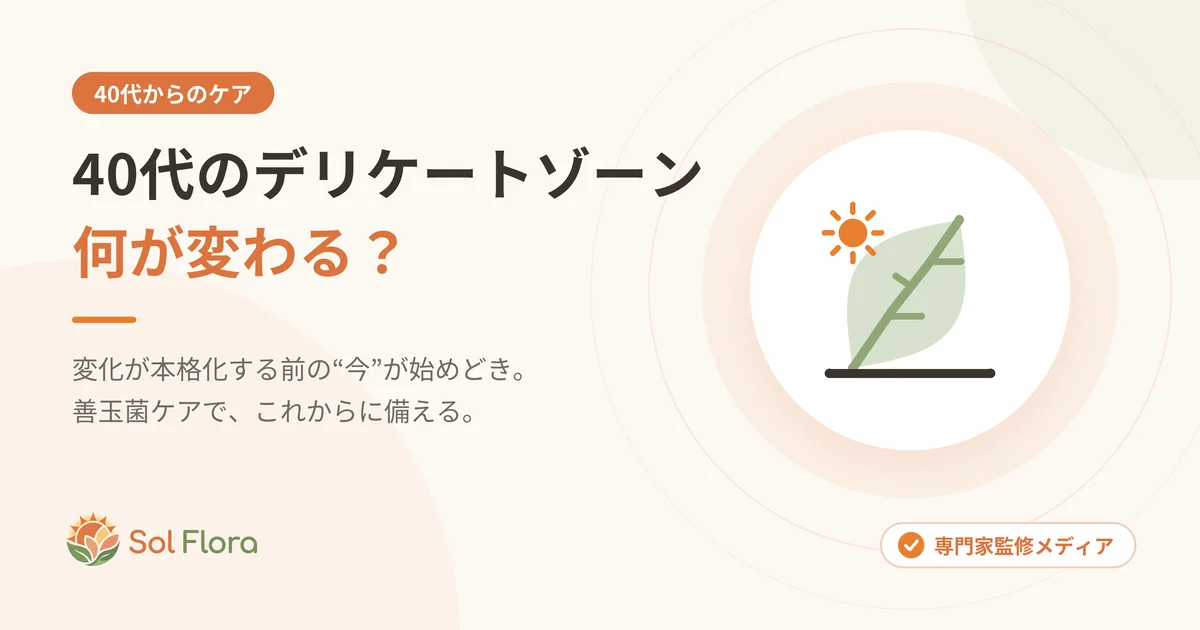 40代からのケア

40代のデリケートゾーン
何が変わる？

変化が本格化する前の“今”が始めどき。
善玉菌ケアで、これからに備える。

Sol Flora

専門家監修メディア